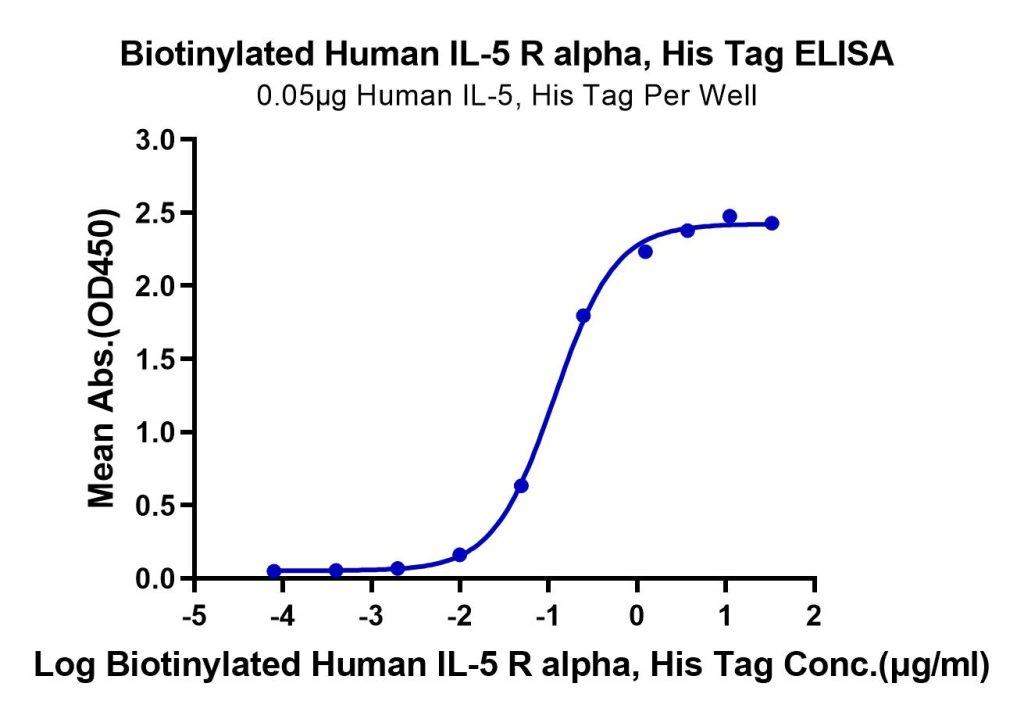 Biotinylated Human IL-5 R alpha, His Tag ELISA
0.05μg Human IL-5, His Tag Per Well

Mean Abs.(OD450)

3.0
2.5
2.0
1.5
1.0
0.5
0.0

-5 -4 -3 -2 -1 0 1 2

Log Biotinylated Human IL-5 R alpha, His Tag Conc.(μg/ml)